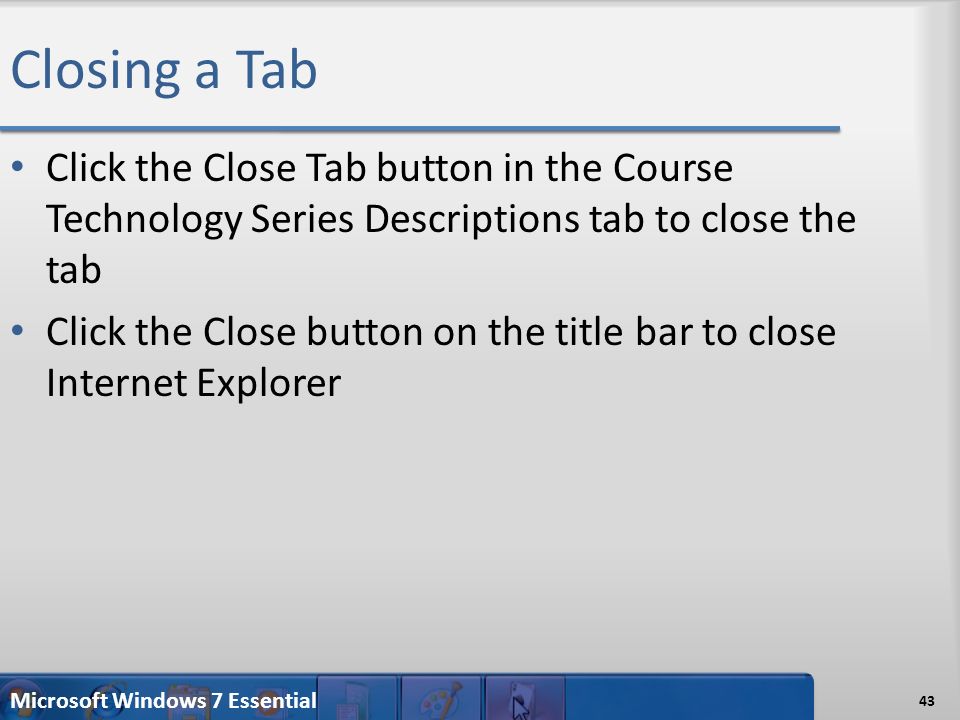 Closing a Tab

• Click the Close Tab button in the Course Technology Series Descriptions tab to close the tab

• Click the Close button on the title bar to close Internet Explorer

Microsoft Windows 7 Essential

43